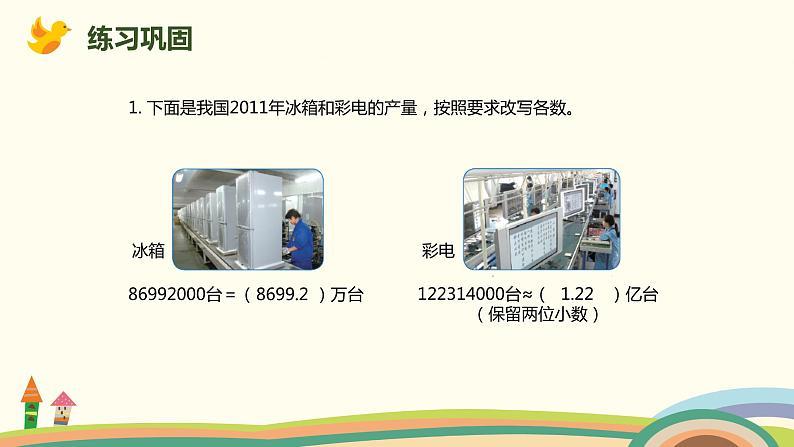 练习巩固

1. 下面是我国2011年冰箱和彩电的产量，按照要求改写各数。

冰箱

86992000台 =（ 8699.2 ）万台

彩电

122314000台≈（ 1.22 ）亿台
（保留两位小数）